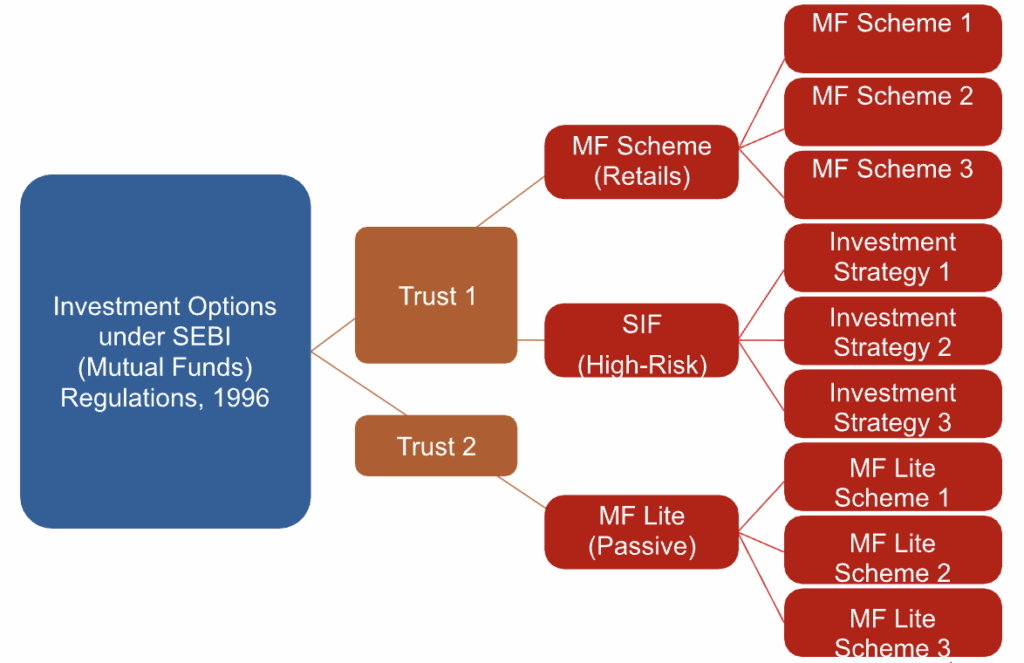 Investment Options under SEBI (Mutual Funds) Regulations, 1996

Trust 1

Trust 2

MF Scheme (Retails)

SIF (High-Risk)

MF Lite (Passive)

MF Scheme 1

MF Scheme 2

MF Scheme 3

Investment Strategy 1

Investment Strategy 2

Investment Strategy 3

MF Lite Scheme 1

MF Lite Scheme 2

MF Lite Scheme 3